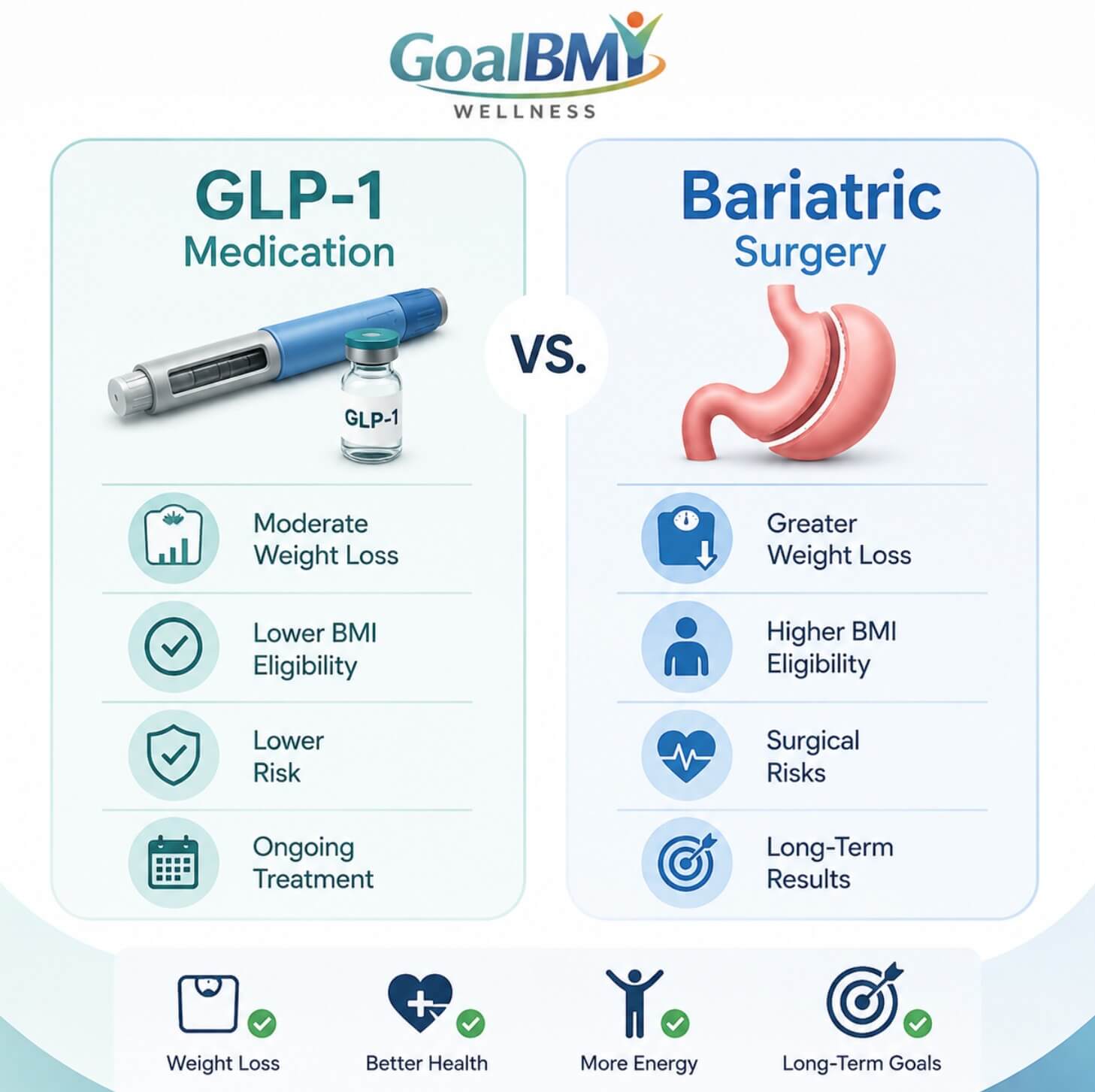 GoalBMI
WELLNESS

GLP-1
Medication

GLP-1

Moderate Weight Loss

Lower BMI Eligibility

Lower Risk

Ongoing Treatment

VS.

Bariatric
Surgery

Greater Weight Loss

Higher BMI Eligibility

Surgical Risks

Long-Term Results

Weight Loss

Better Health

More Energy

Long-Term Goals